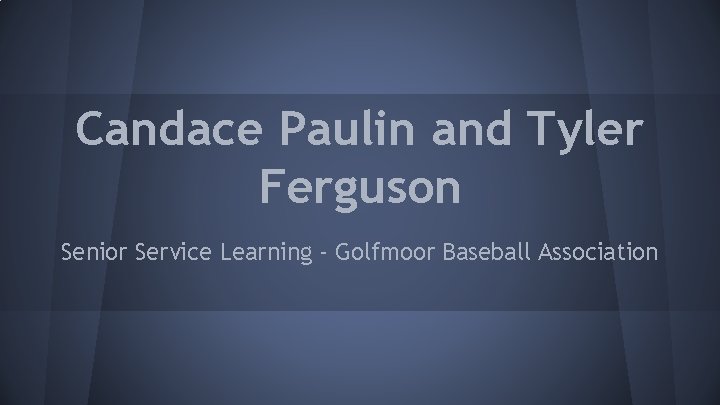 Candace Paulin and Tyler Ferguson

Senior Service Learning - Golfmoor Baseball Association